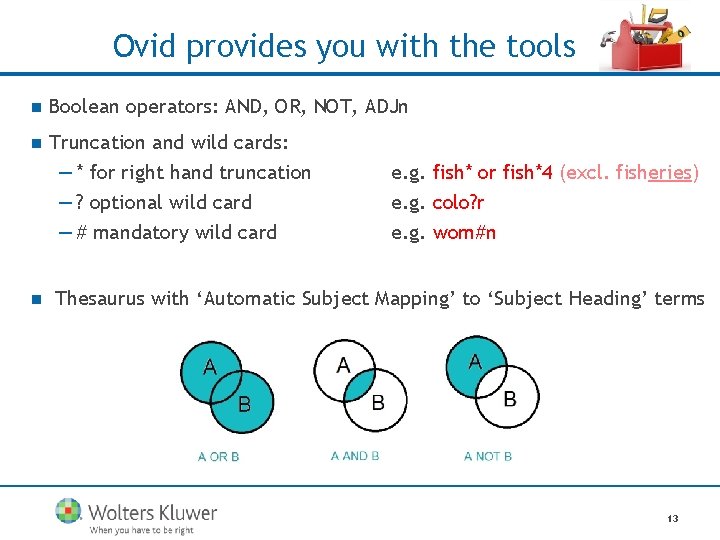 Ovid provides you with the tools

Boolean operators: AND, OR, NOT, ADJn

Truncation and wild cards:

— * for right hand truncation e.g. fish* or fish*4 (excl. fisheries)

— ? optional wild card e.g. colo?r

— # mandatory wild card e.g. wom#n

Thesaurus with 'Automatic Subject Mapping' to 'Subject Heading' terms

A B
A OR B

A B
A AND B

A B
A NOT B

Wolters Kluwer
When you have to be right

13